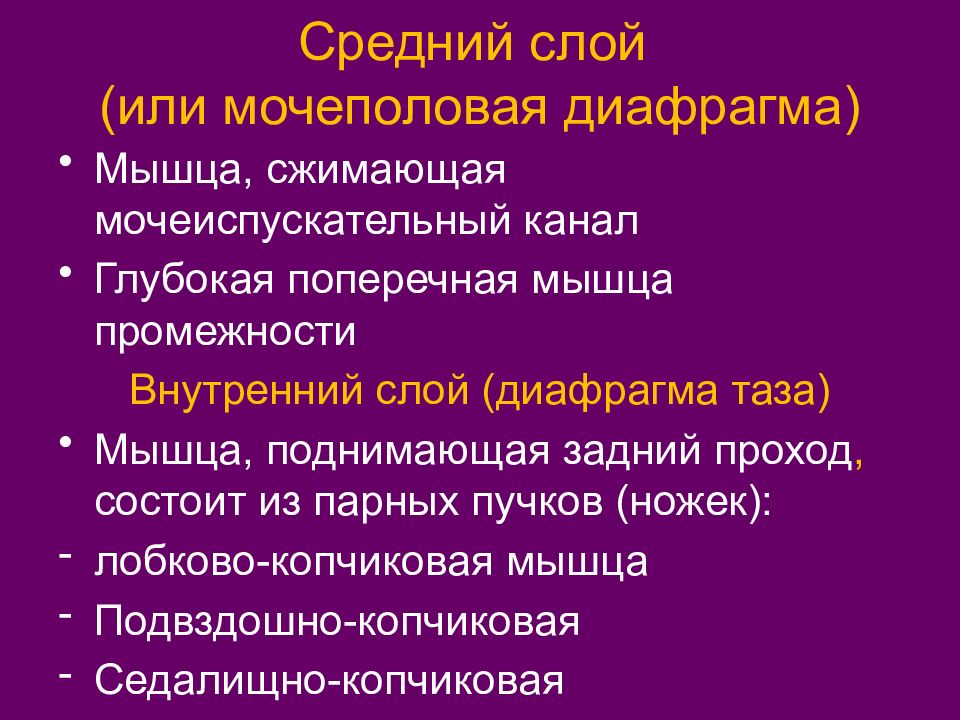 Средний слой
(или мочеполовая диафрагма)

• Мышца, сжимающая мочеиспускательный канал
• Глубокая поперечная мышца промежности

Внутренний слой (диафрагма таза)

• Мышца, поднимающая задний проход, состоит из парных пучков (ножек):
- лобково-копчиковая мышца
- Подвздошно-копчиковая
- Седалищно-копчиковая